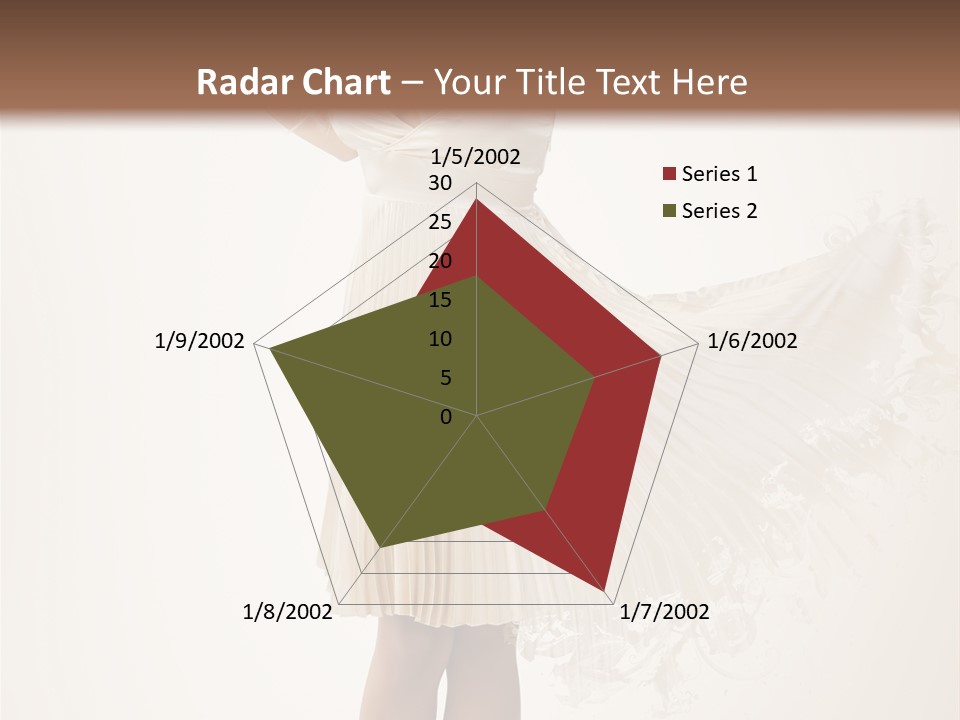 Radar Chart – Your Title Text Here

1/5/2002
30
25
20
15
10
5
0
1/6/2002
1/7/2002
1/8/2002
1/9/2002

Series 1
Series 2